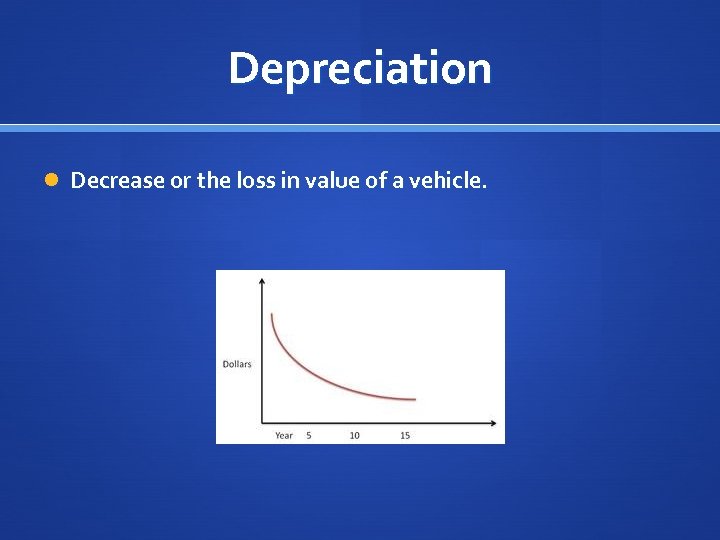 Depreciation

Decrease or the loss in value of a vehicle.

Dollars

Year 5 10 15